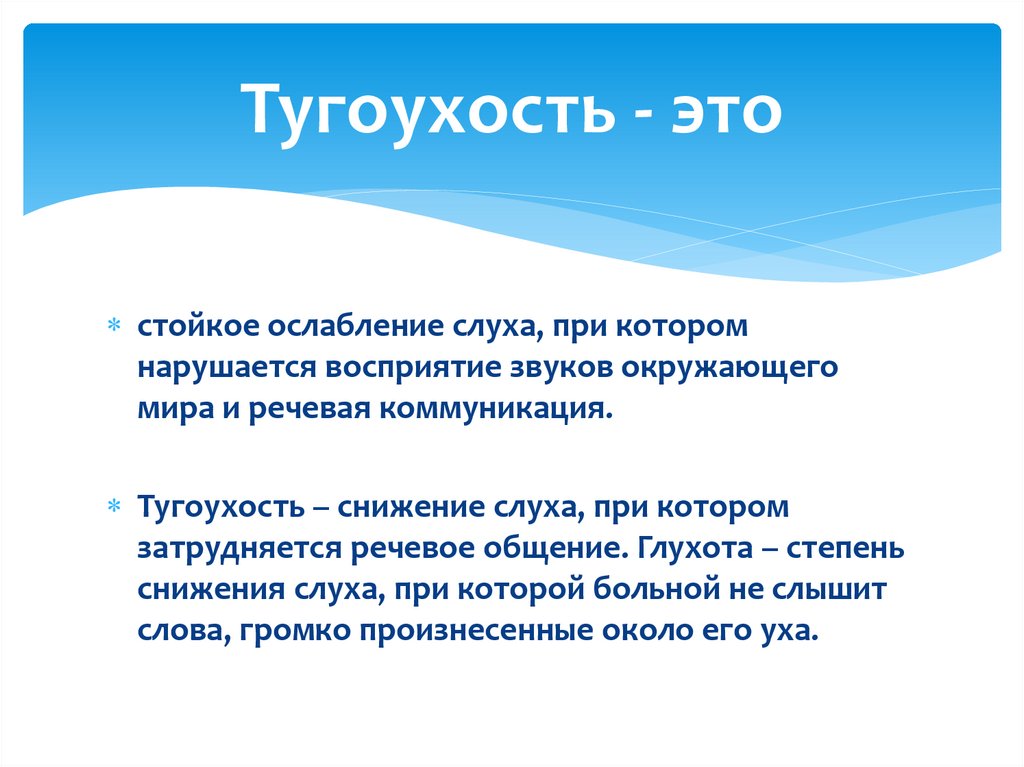 Тугоухость - это

* стойкое ослабление слуха, при котором нарушается восприятие звуков окружающего мира и речевая коммуникация.

* Тугоухость – снижение слуха, при котором затрудняется речевое общение. Глухота – степень снижения слуха, при которой больной не слышит слова, громко произнесенные около его уха.